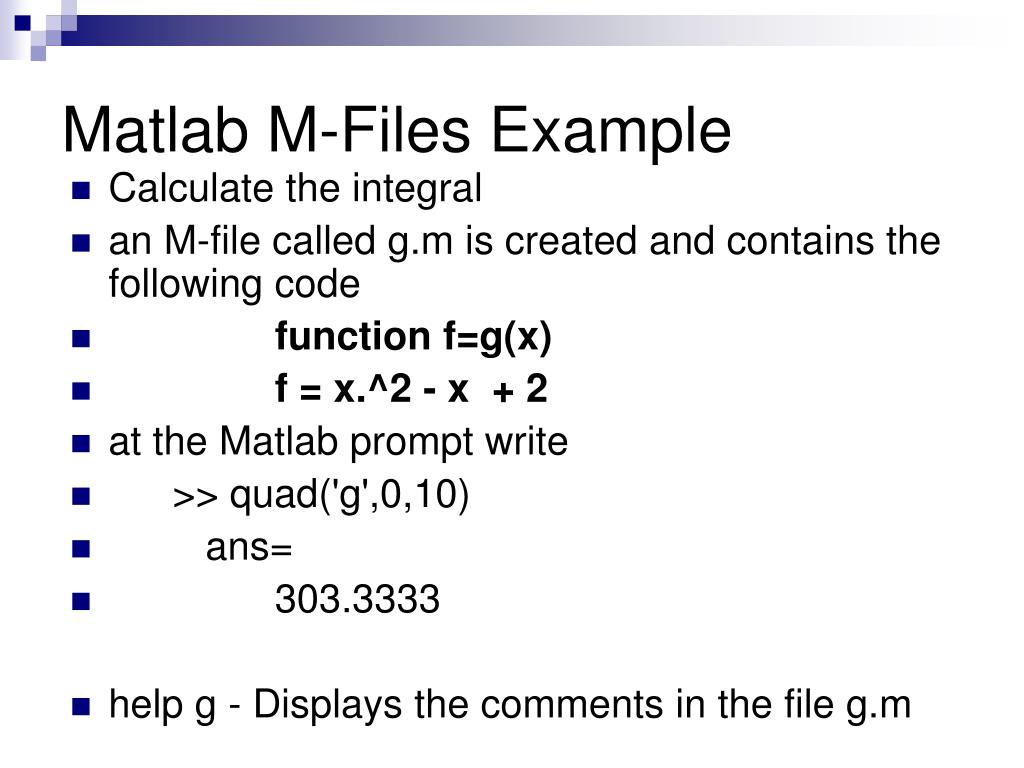 Matlab M-Files Example

- Calculate the integral
- an M-file called g.m is created and contains the following code
- function f=g(x)
- f = x.^2 - x + 2
- at the Matlab prompt write
- >> quad('g',0,10)
- ans=
- 303.3333

- help g - Displays the comments in the file g.m